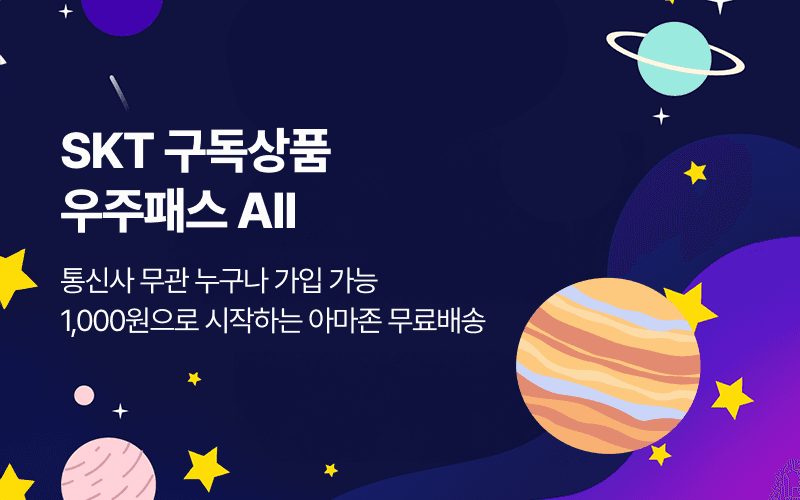 SKT 구독상품
우주패스 All

통신사 무관 누구나 가입 가능
1,000원으로 시작하는 아마존 무료배송